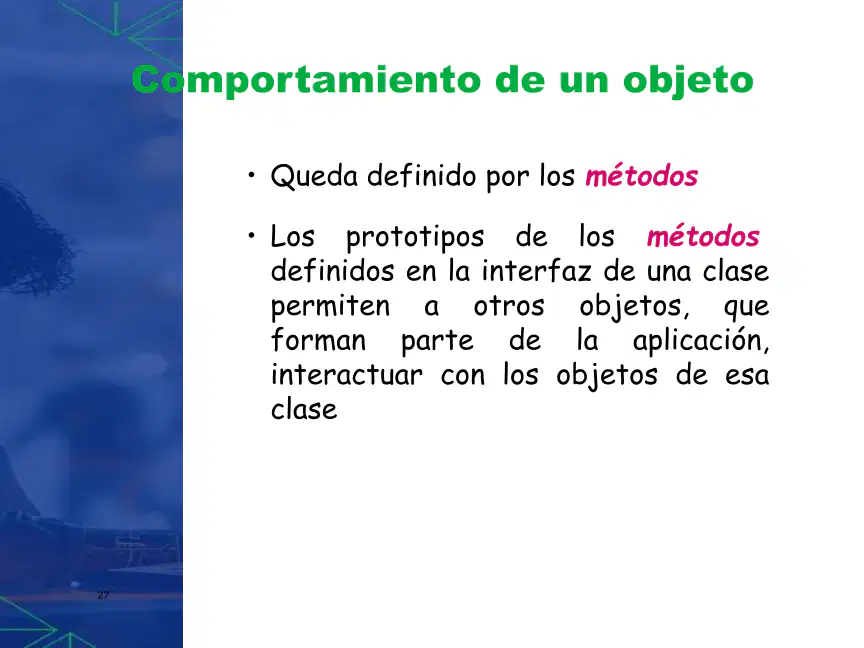 Comportamiento de un objeto

• Queda definido por los métodos

• Los prototipos de los métodos definidos en la interfaz de una clase permiten a otros objetos, que forman parte de la aplicación, interactuar con los objetos de esa clase

27